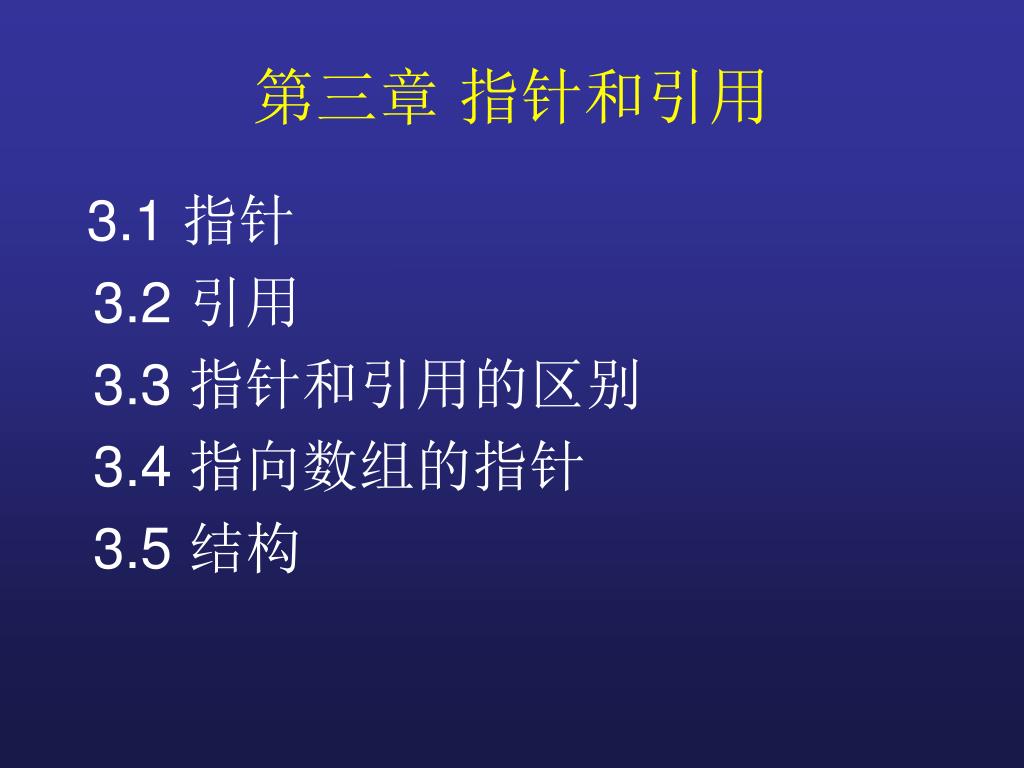 第三章 指针和引用

3.1 指针
3.2 引用
3.3 指针和引用的区别
3.4 指向数组的指针
3.5 结构